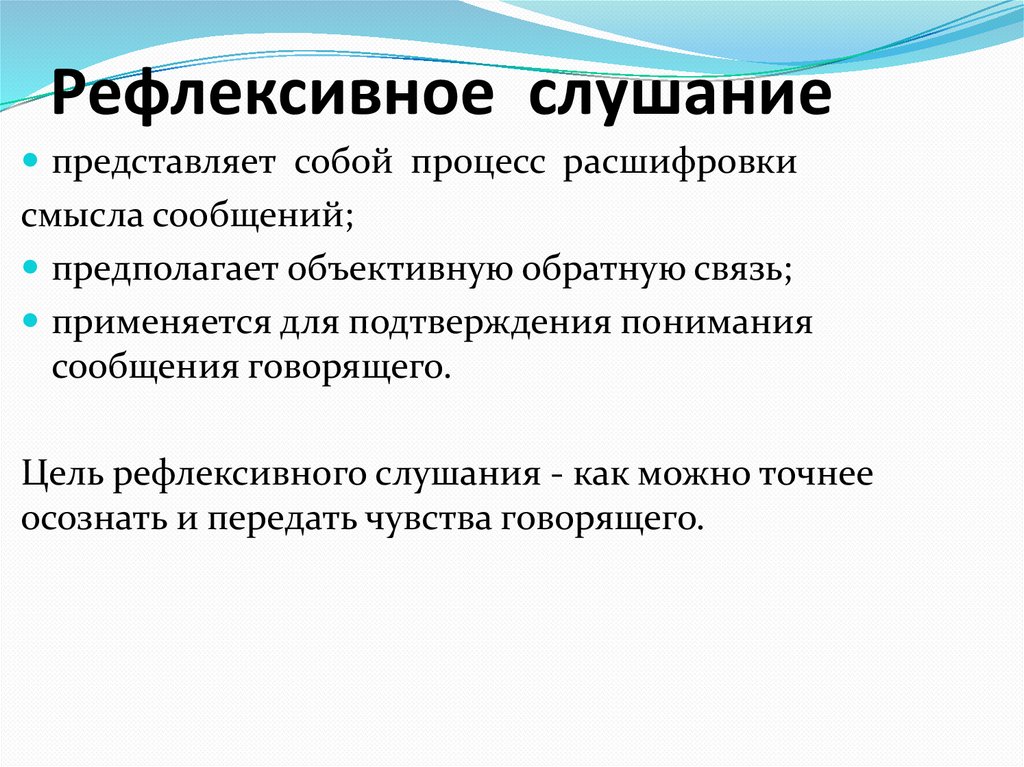 Рефлексивное слушание

представляет собой процесс расшифровки смысла сообщений;

предполагает объективную обратную связь;

применяется для подтверждения понимания сообщения говорящего.

Цель рефлексивного слушания - как можно точнее осознать и передать чувства говорящего.